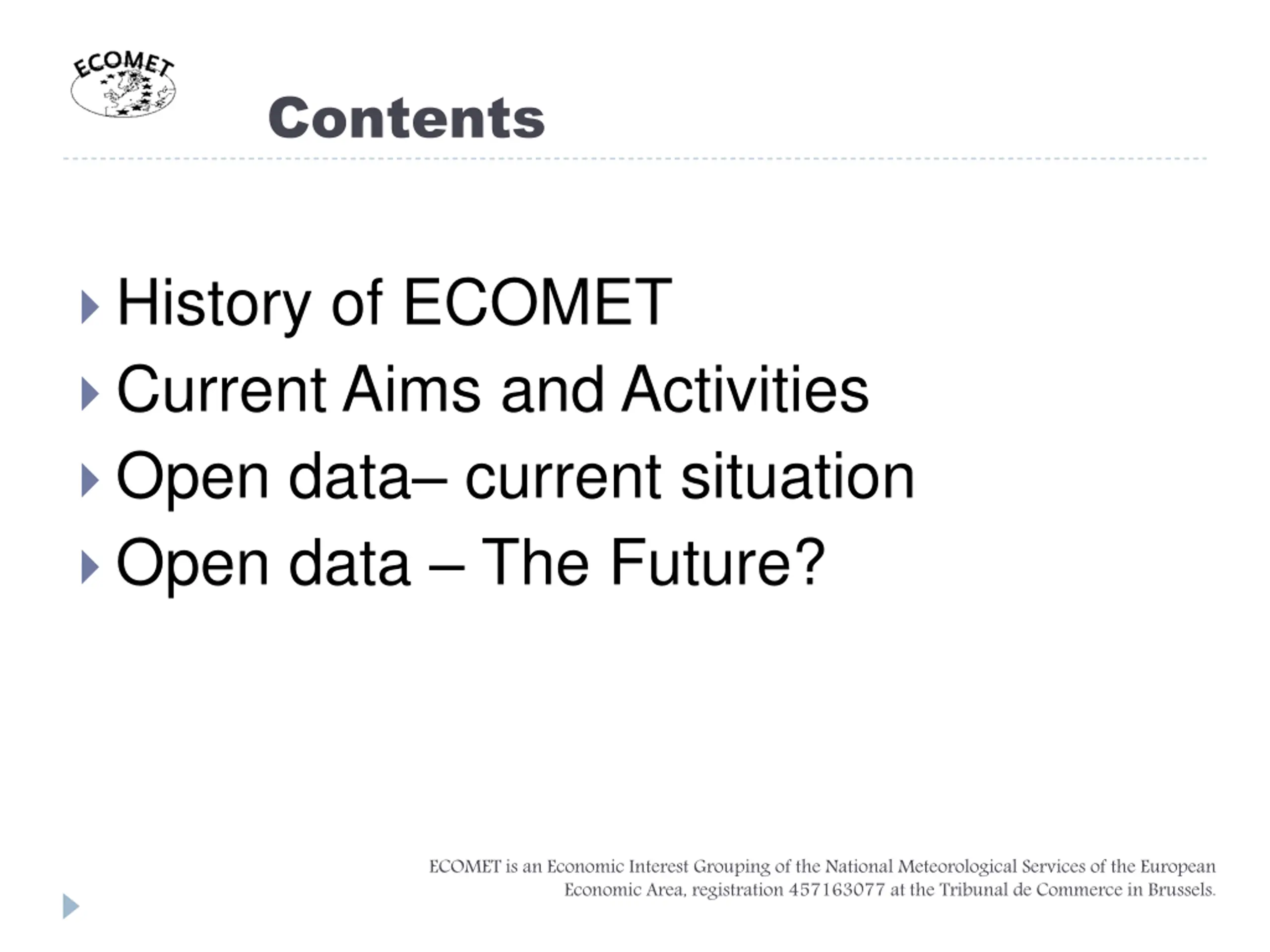 ECOMET

Contents

History of ECOMET
Current Aims and Activities
Open data– current situation
Open data – The Future?

ECOMET is an Economic Interest Grouping of the National Meteorological Services of the European Economic Area, registration 457163077 at the Tribunal de Commerce in Brussels.